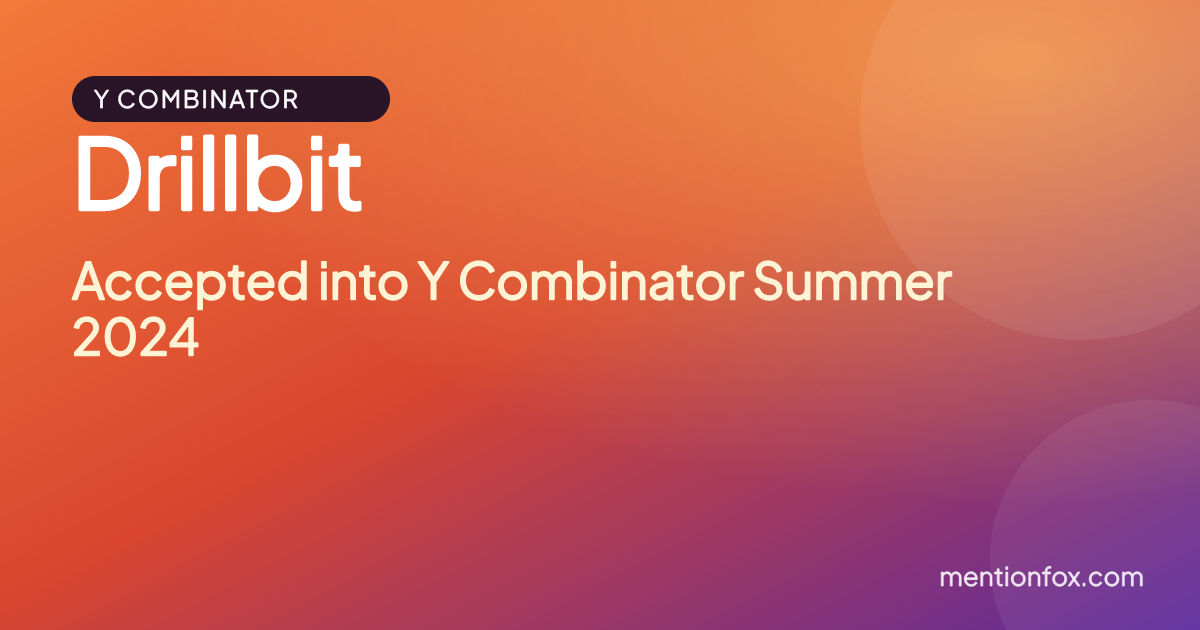 Y COMBINATOR

Drillbit

Accepted into Y Combinator Summer 2024

mentionfox.com